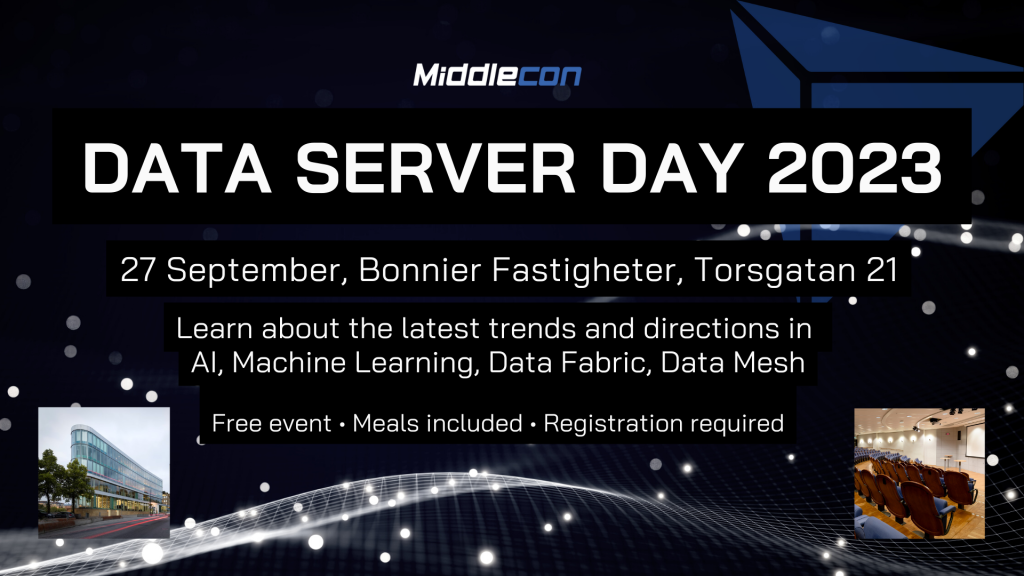 Middlecon

DATA SERVER DAY 2023

27 September, Bonnier Fastigheter, Torsgatan 21

Learn about the latest trends and directions in AI, Machine Learning, Data Fabric, Data Mesh

Free event • Meals included • Registration required